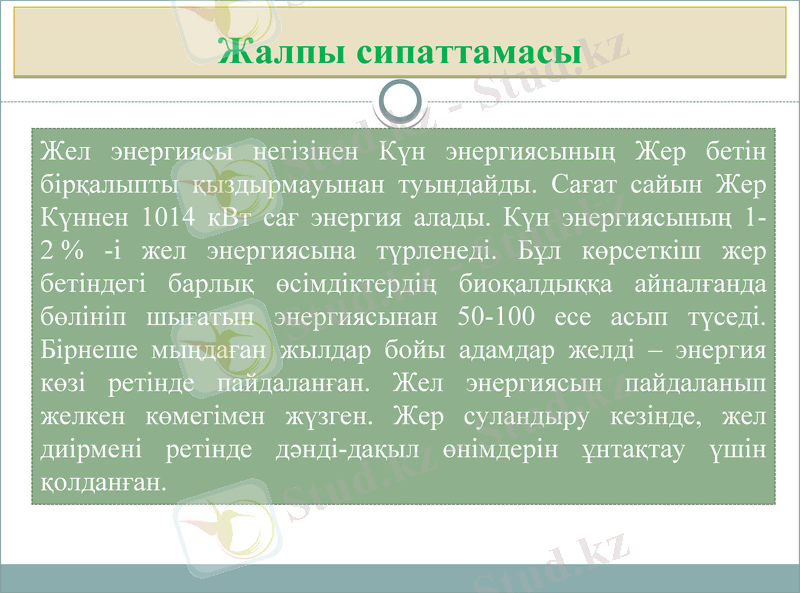 Жалпы сипаттамасы

Жел энергиясы негізінен Күн энергиясының Жер бетін бірқалыпты қыздырмауынан туындайды. Сағат сайын Жер Күннен 1014 кВт сағ энергия алады. Күн энергиясының 1-2 % -і жел энергиясына түрленеді. Бұл көрсеткіш жер бетіндегі барлық өсімдіктердің биоқалдыққа айналғанда бөлініп шығатын энергиясынан 50-100 есе асып түседі. Бірнеше мыңдаған жылдар бойы адамдар желді – энергия көзі ретінде пайдаланған. Жел энергиясын пайдаланып желкен көмегімен жүзген. Жер суландыру кезінде, жел диірмені ретінде дәнді-дақыл өнімдерін ұнтақтау үшін қолданған.

Stud.kz - Stud.kz